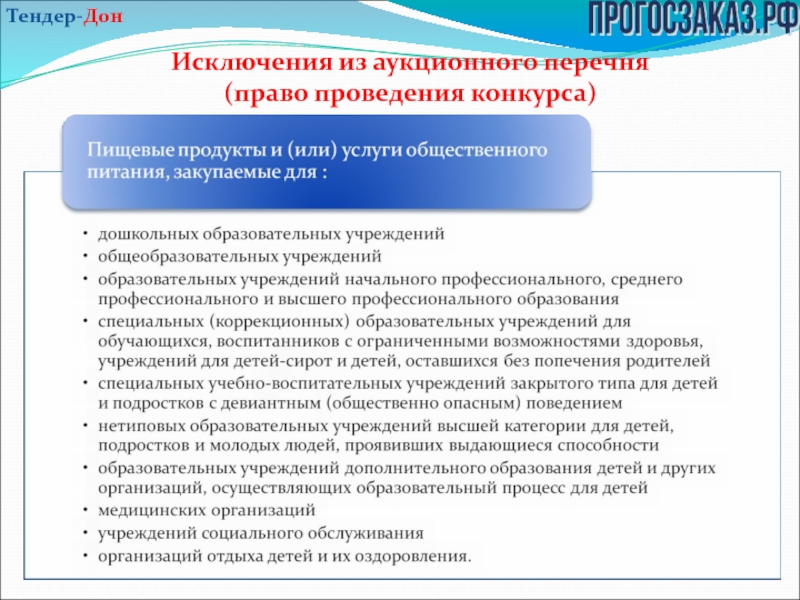 Тендер-Дон

ПРОГОСЗАКАЗ.РФ

Исключения из аукционного перечня (право проведения конкурса)

Пищевые продукты и (или) услуги общественного питания, закупаемые для :

• дошкольных образовательных учреждений
• общеобразовательных учреждений
• образовательных учреждений начального профессионального, среднего профессионального и высшего профессионального образования
• специальных (коррекционных) образовательных учреждений для обучающихся, воспитанников с ограниченными возможностями здоровья, учреждений для детей-сирот и детей, оставшихся без попечения родителей
• специальных учебно-воспитательных учреждений закрытого типа для детей и подростков с девиантным (общественно опасным) поведением
• нетиповых образовательных учреждений высшей категории для детей, подростков и молодых людей, проявивших выдающиеся способности
• образовательных учреждений дополнительного образования детей и других организаций, осуществляющих образовательный процесс для детей
• медицинских организаций
• учреждений социального обслуживания
• организаций отдыха детей и их оздоровления.